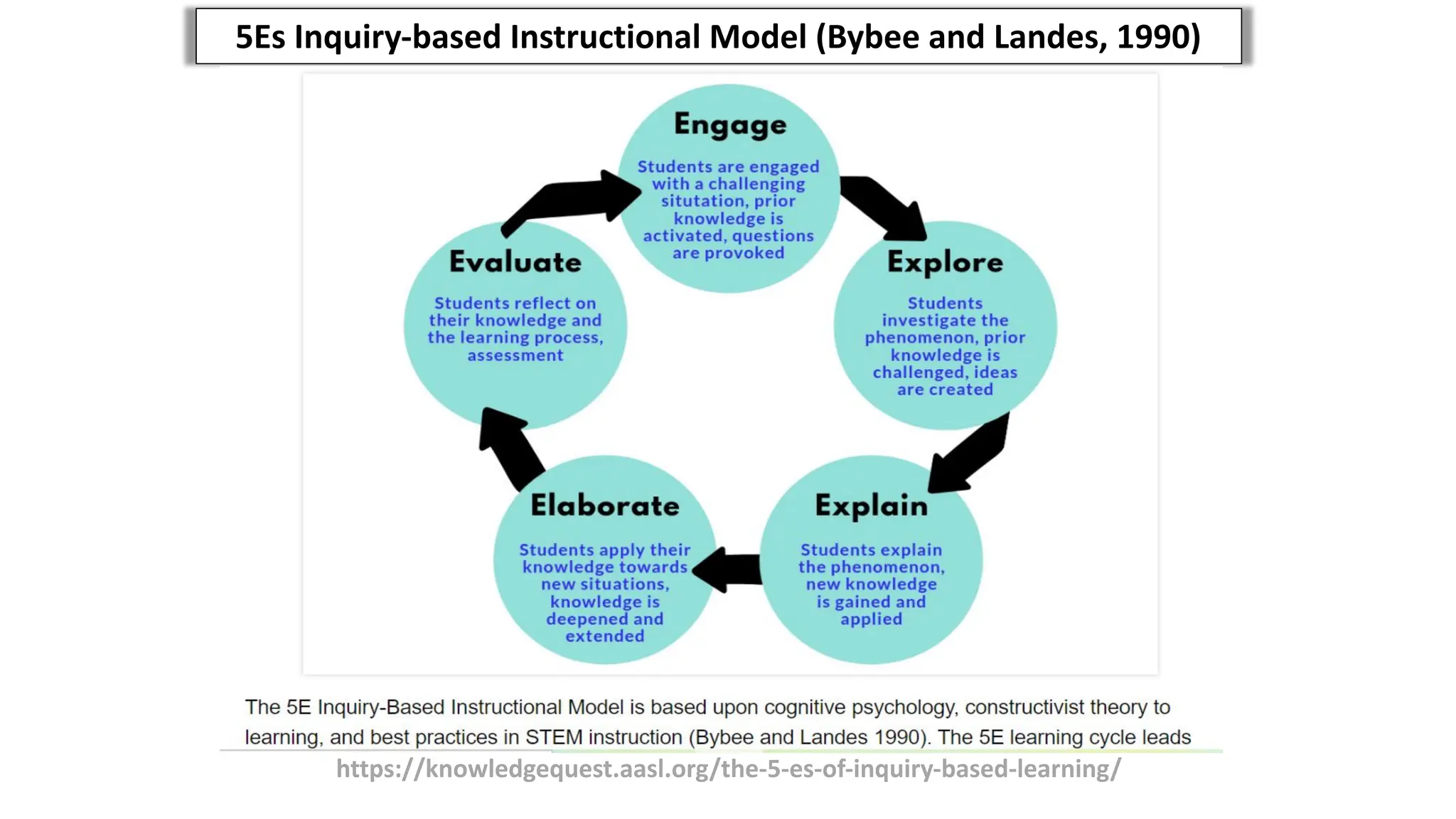 5Es Inquiry-based Instructional Model (Bybee and Landes, 1990)

Engage

Students are engaged with a challenging situtation, prior knowledge is activated, questions are provoked

Explore

Students investigate the phenomenon, prior knowledge is challenged, ideas are created

Explain

Students explain the phenomenon, new knowledge is gained and applied

Elaborate

Students apply their knowledge towards new situations, knowledge is deepened and extended

Evaluate

Students reflect on their knowledge and the learning process, assessment

The 5E Inquiry-Based Instructional Model is based upon cognitive psychology, constructivist theory to learning, and best practices in STEM instruction (Bybee and Landes 1990). The 5E learning cycle leads

https://knowledgequest.aasl.org/the-5-es-of-inquiry-based-learning/